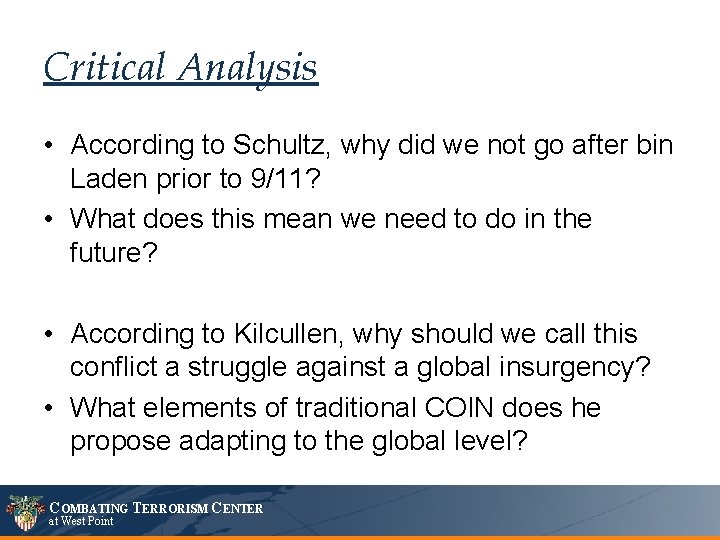 Critical Analysis

• According to Schultz, why did we not go after bin Laden prior to 9/11?
• What does this mean we need to do in the future?

• According to Kilcullen, why should we call this conflict a struggle against a global insurgency?
• What elements of traditional COIN does he propose adapting to the global level?

COMBATING TERRORISM CENTER
at West Point